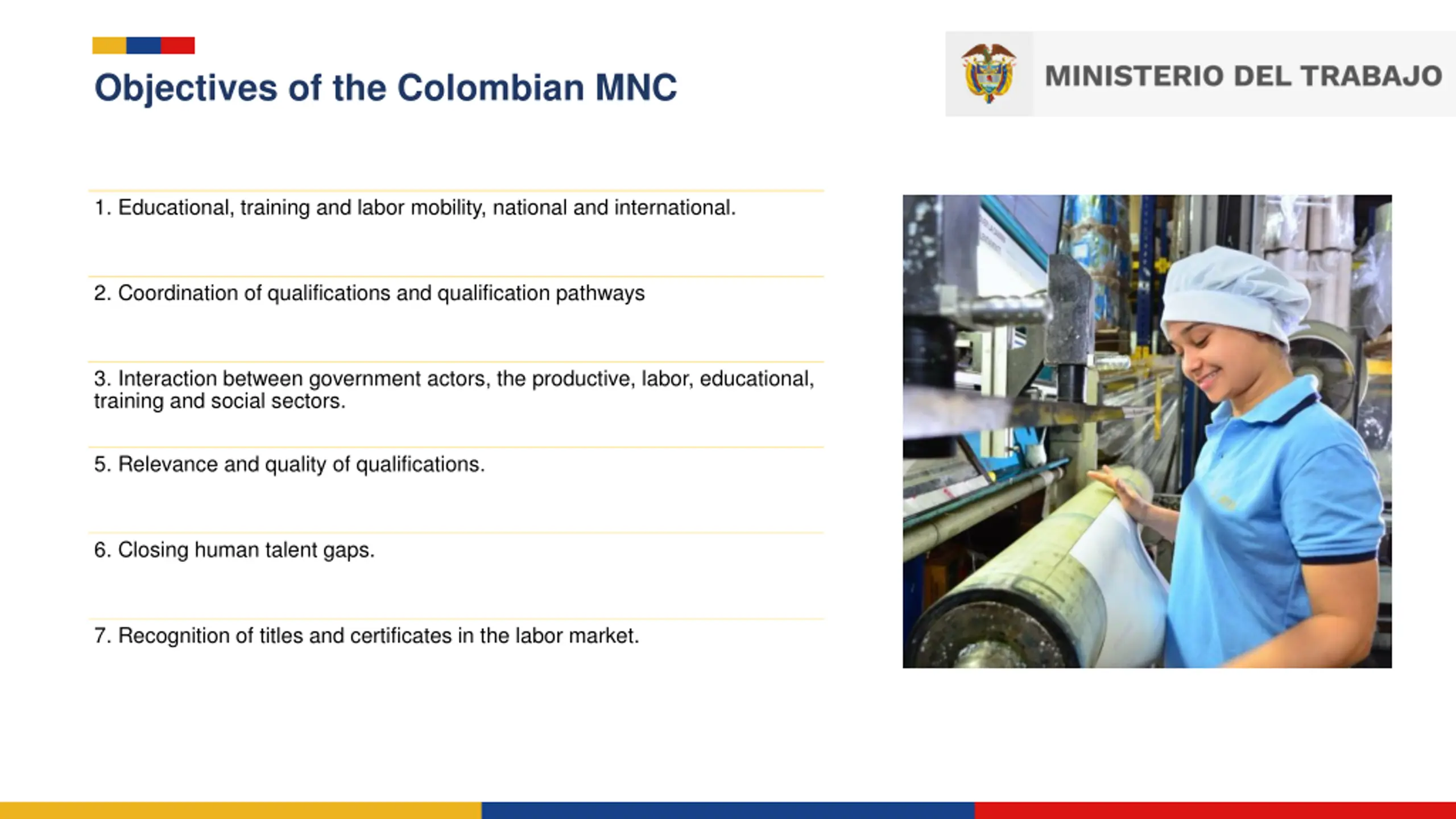 Objectives of the Colombian MNC

MINISTERIO DEL TRABAJO

1. Educational, training and labor mobility, national and international.

2. Coordination of qualifications and qualification pathways

3. Interaction between government actors, the productive, labor, educational, training and social sectors.

5. Relevance and quality of qualifications.

6. Closing human talent gaps.

7. Recognition of titles and certificates in the labor market.